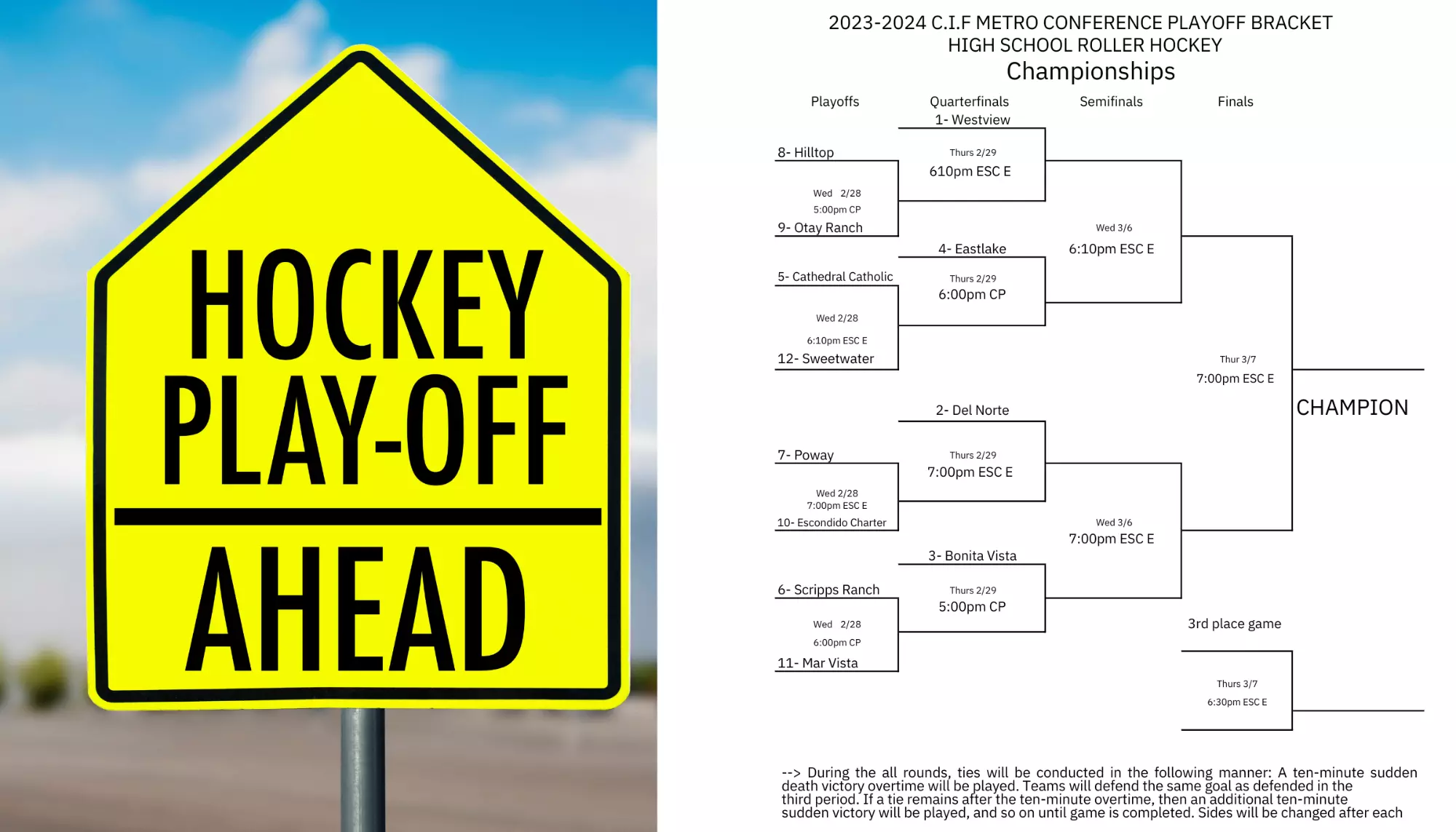 HOCKEY
PLAY-OFF
AHEAD

2023-2024 C.I.F METRO CONFERENCE PLAYOFF BRACKET
HIGH SCHOOL ROLLER HOCKEY
Championships

Playoffs
Quarterfinals
Semifinals
Finals

1- Westview
8- Hilltop
Thurs 2/29
610pm ESC E
Wed 2/28
5:00pm CP
9- Otay Ranch
Wed 3/6
6:10pm ESC E
4- Eastlake
5- Cathedral Catholic
Thurs 2/29
6:00pm CP
Wed 2/28
6:10pm ESC E
12- Sweetwater
Thur 3/7
7:00pm ESC E
CHAMPION
2- Del Norte
7- Poway
Thurs 2/29
7:00pm ESC E
Wed 2/28
7:00pm ESC E
10- Escondido Charter
Wed 3/6
7:00pm ESC E
3- Bonita Vista
6- Scripps Ranch
Thurs 2/29
5:00pm CP
Wed 2/28
6:00pm CP
11- Mar Vista
3rd place game
Thurs 3/7
6:30pm ESC E

--> During the all rounds, ties will be conducted in the following manner: A ten-minute sudden death victory overtime will be played. Teams will defend the same goal as defended in the third period. If a tie remains after the ten-minute overtime, then an additional ten-minute sudden victory will be played, and so on until game is completed. Sides will be changed after each